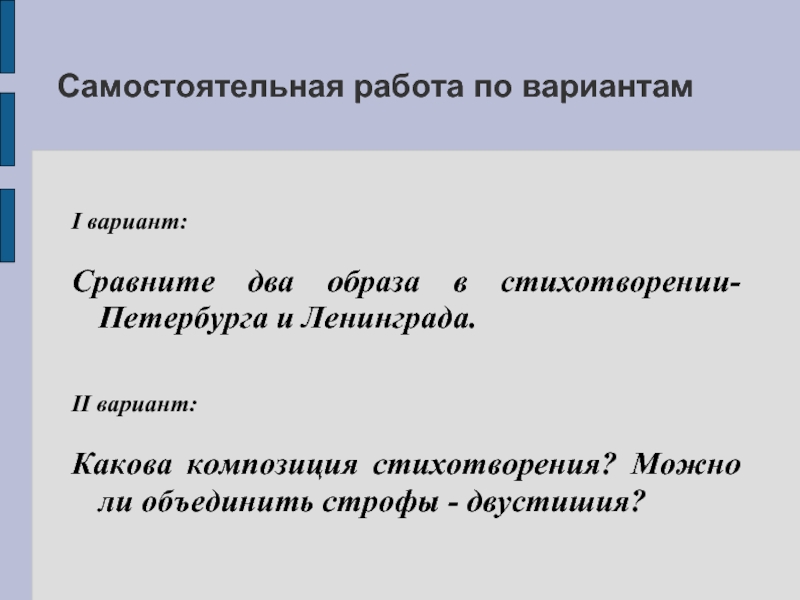 Самостоятельная работа по вариантам

I вариант:

Сравните два образа в стихотворении- Петербурга и Ленинграда.

II вариант:

Какова композиция стихотворения? Можно ли объединить строфы - двустишия?